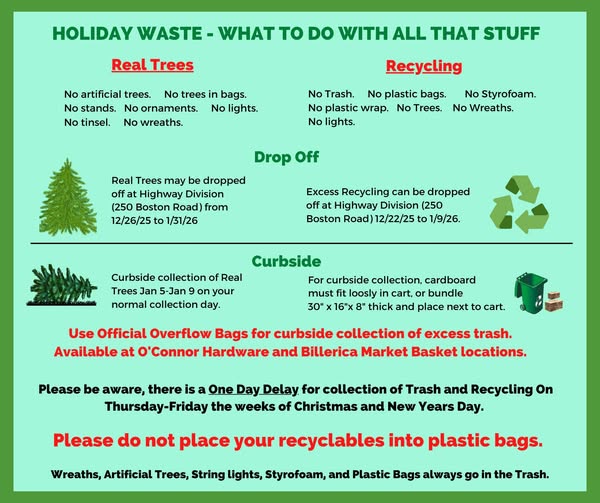 HOLIDAY WASTE - WHAT TO DO WITH ALL THAT STUFF

Real Trees

No artificial trees. No trees in bags. No stands. No ornaments. No lights. No tinsel. No wreaths.

Recycling

No Trash. No plastic bags. No Styrofoam. No plastic wrap. No Trees. No Wreaths. No lights.

Drop Off

Real Trees may be dropped off at Highway Division (250 Boston Road) from 12/26/25 to 1/31/26

Excess Recycling can be dropped off at Highway Division (250 Boston Road) 12/22/25 to 1/9/26.

Curbside

Curbside collection of Real Trees Jan 5-Jan 9 on your normal collection day.

For curbside collection, cardboard must fit loosly in cart, or bundle 30" x 16"x 8" thick and place next to cart.

Use Official Overflow Bags for curbside collection of excess trash. Available at O'Connor Hardware and Billerica Market Basket locations.

Please be aware, there is a One Day Delay for collection of Trash and Recycling On Thursday-Friday the weeks of Christmas and New Years Day.

Please do not place your recyclables into plastic bags.

Wreaths, Artificial Trees, String lights, Styrofoam, and Plastic Bags always go in the Trash.